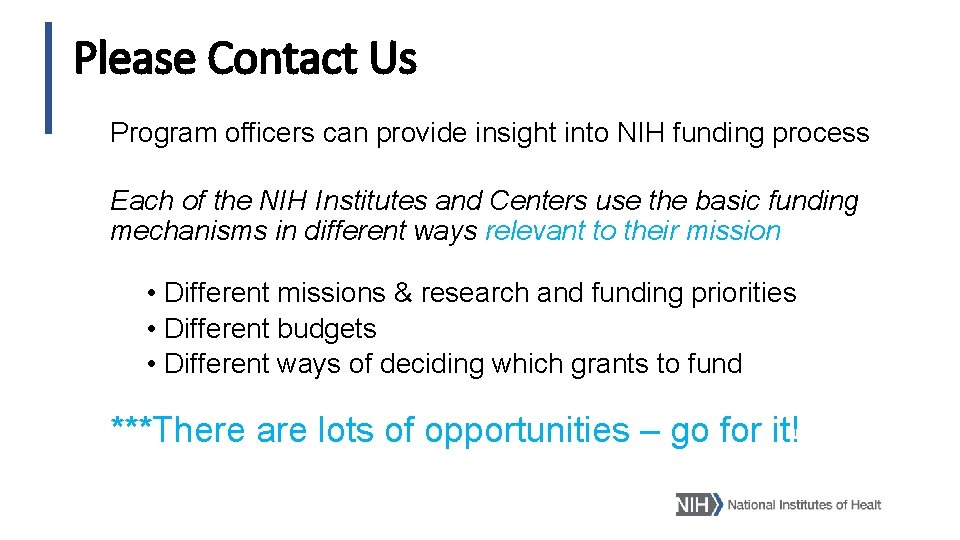 Please Contact Us

Program officers can provide insight into NIH funding process

Each of the NIH Institutes and Centers use the basic funding mechanisms in different ways relevant to their mission

• Different missions & research and funding priorities
• Different budgets
• Different ways of deciding which grants to fund

***There are lots of opportunities – go for it!

NIH National Institutes of Healt